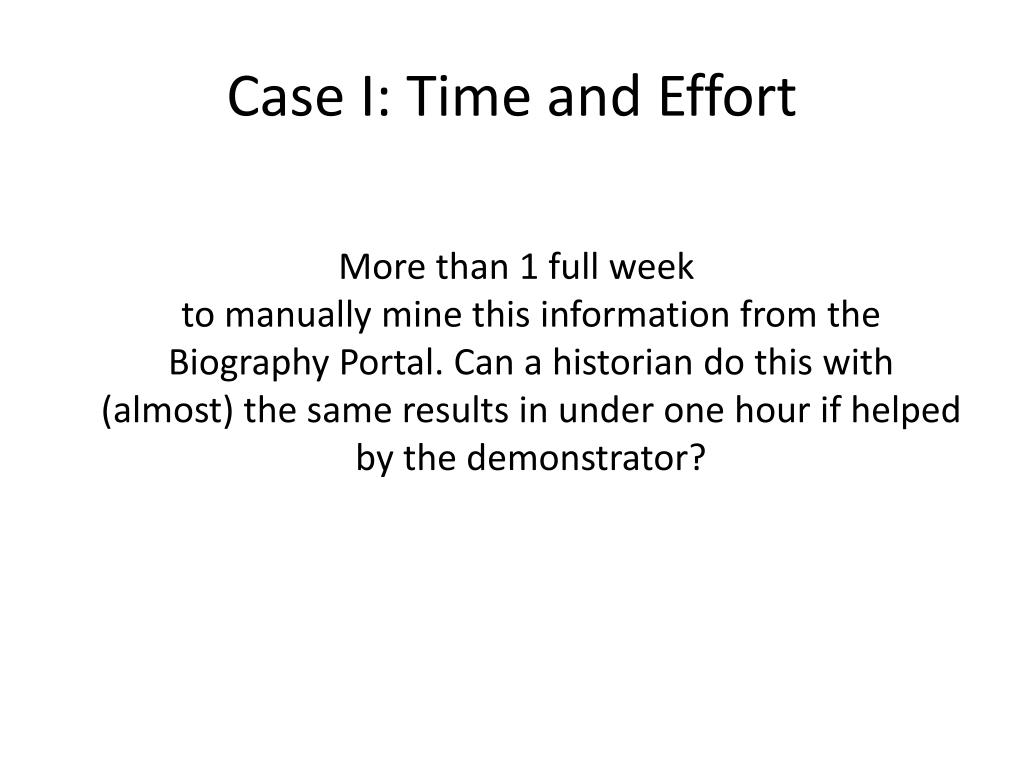 Case I: Time and Effort

More than 1 full week to manually mine this information from the Biography Portal. Can a historian do this with (almost) the same results in under one hour if helped by the demonstrator?